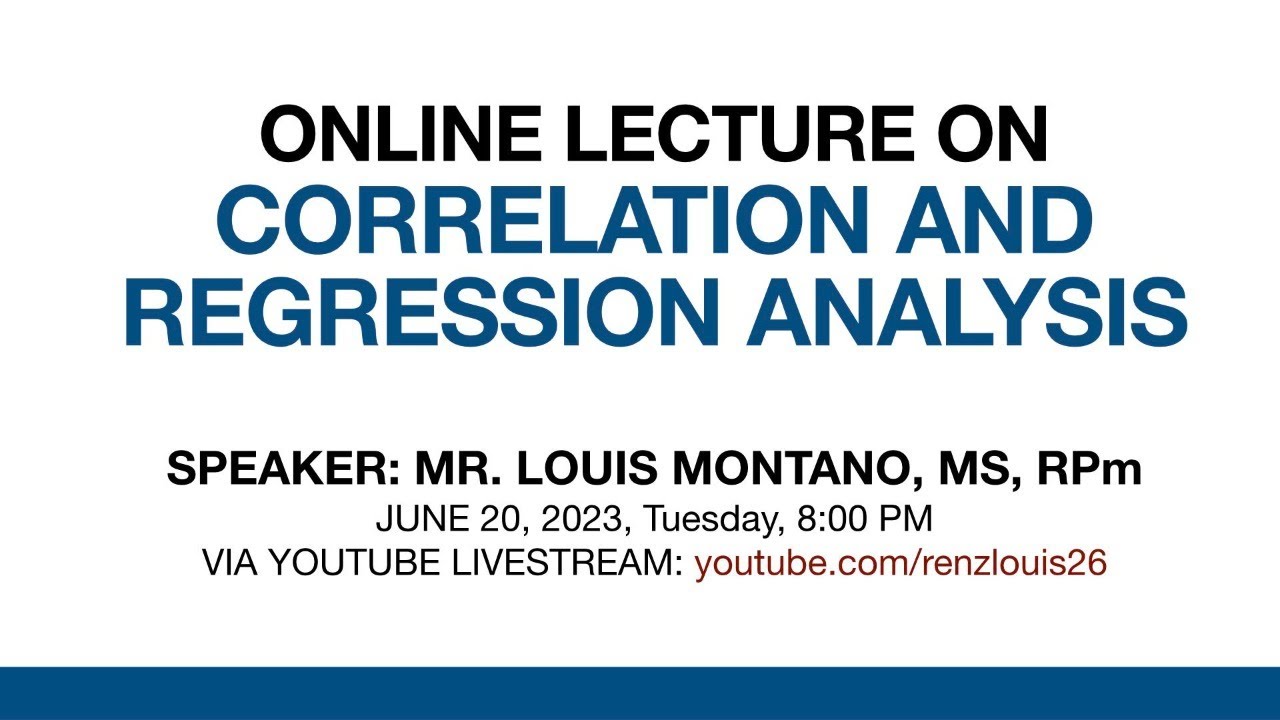 ONLINE LECTURE ON
CORRELATION AND REGRESSION ANALYSIS

SPEAKER: MR. LOUIS MONTANO, MS, RPm
JUNE 20, 2023, Tuesday, 8:00 PM
VIA YOUTUBE LIVESTREAM: youtube.com/renzlouis26